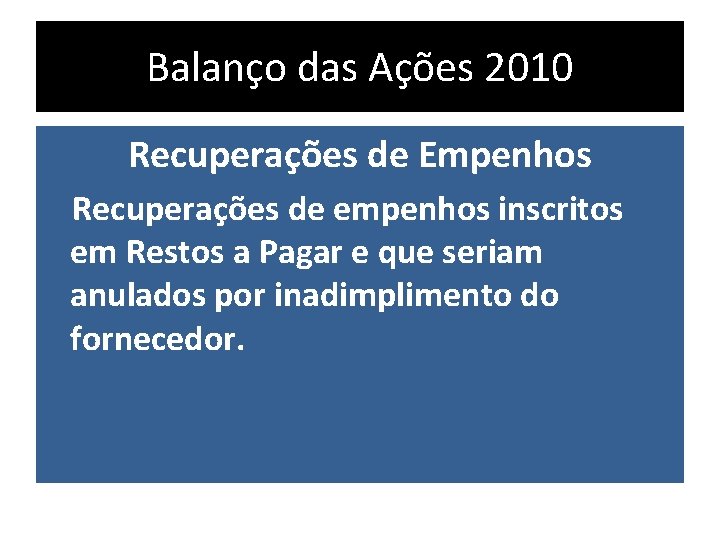 Balanço das Ações 2010

Recuperações de Empenhos

Recuperações de empenhos inscritos em Restos a Pagar e que seriam anulados por inadimplimento do fornecedor.